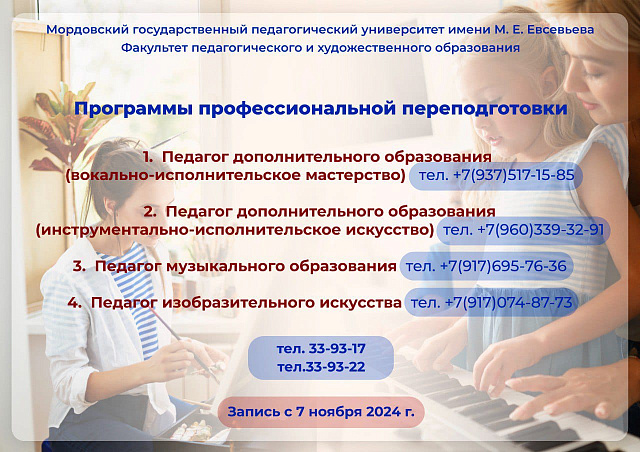 Мордовский государственный педагогический университет имени М. Е. Евсевьева
Факультет педагогического и художественного образования

Программы профессиональной переподготовки

1. Педагог дополнительного образования (вокально-исполнительское мастерство) тел. +7(937)517-15-85

2. Педагог дополнительного образования (инструментально-исполнительское искусство) тел. +7(960)339-32-91

3. Педагог музыкального образования тел. +7(917)695-76-36

4. Педагог изобразительного искусства тел. +7(917)074-87-73

тел. 33-93-17
тел.33-93-22

Запись с 7 ноября 2024 г.